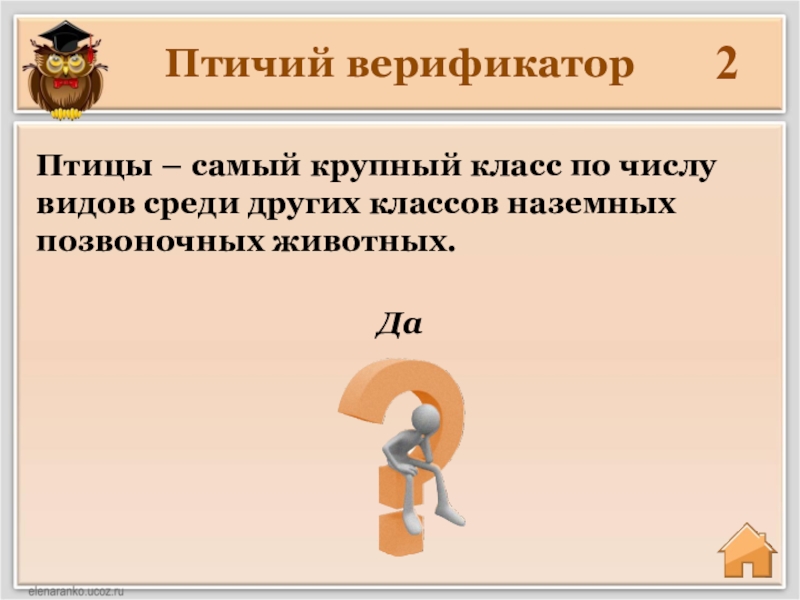 Птичий верификатор 2

Птицы – самый крупный класс по числу видов среди других классов наземных позвоночных животных.

Да

elenaranko.ucoz.ru